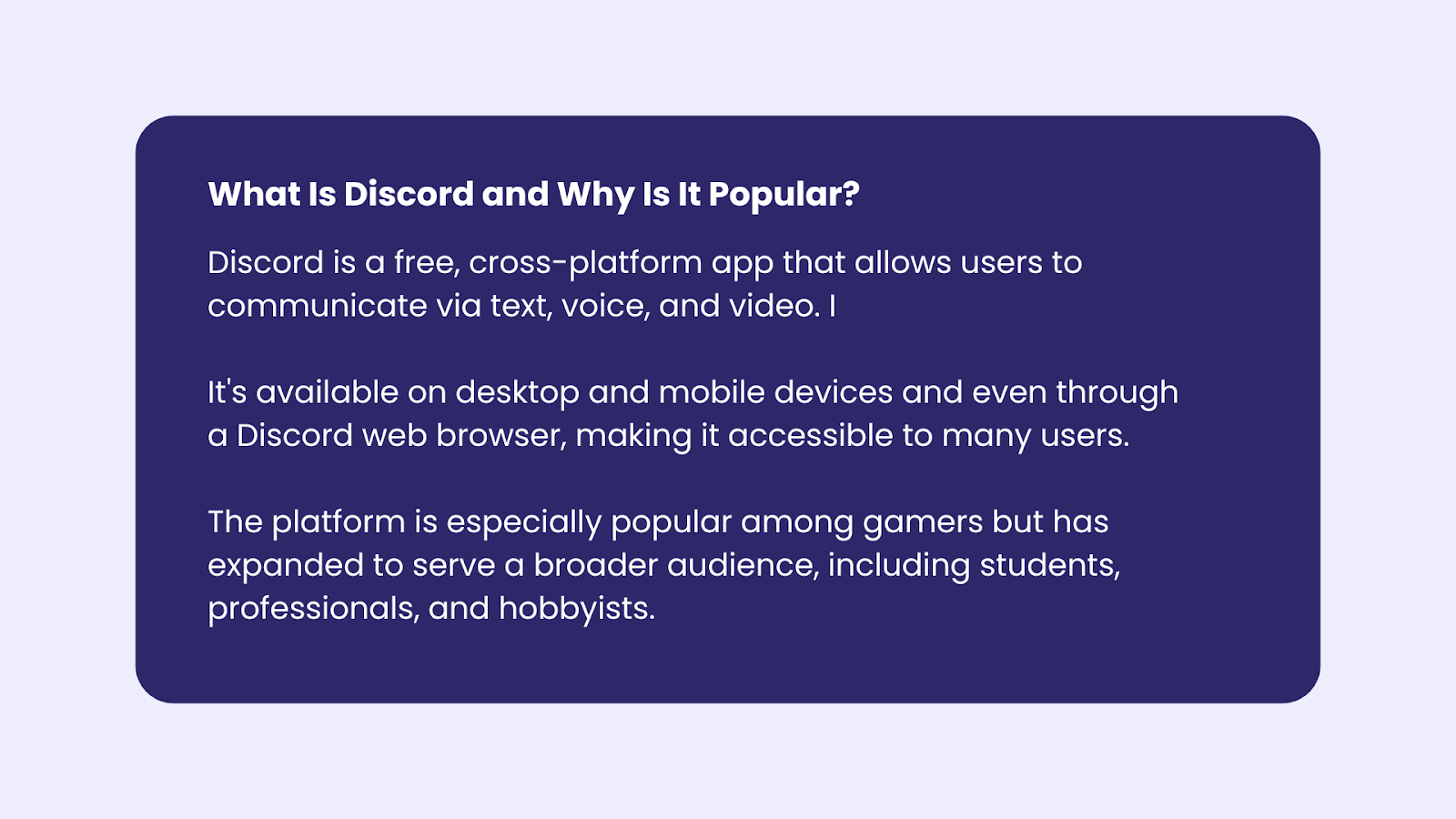 What Is Discord and Why Is It Popular?

Discord is a free, cross-platform app that allows users to communicate via text, voice, and video. I

It's available on desktop and mobile devices and even through a Discord web browser, making it accessible to many users.

The platform is especially popular among gamers but has expanded to serve a broader audience, including students, professionals, and hobbyists.